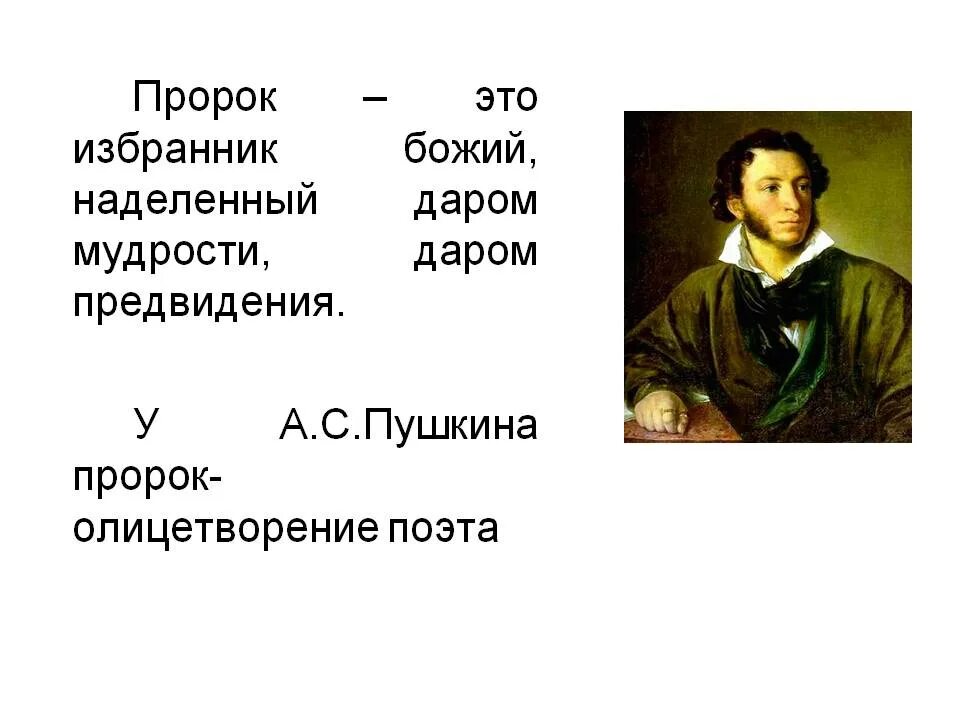 Пророк – это избранник божий, наделенный даром мудрости, даром предвидения.

У А.С.Пушкина пророк-олицетворение поэта